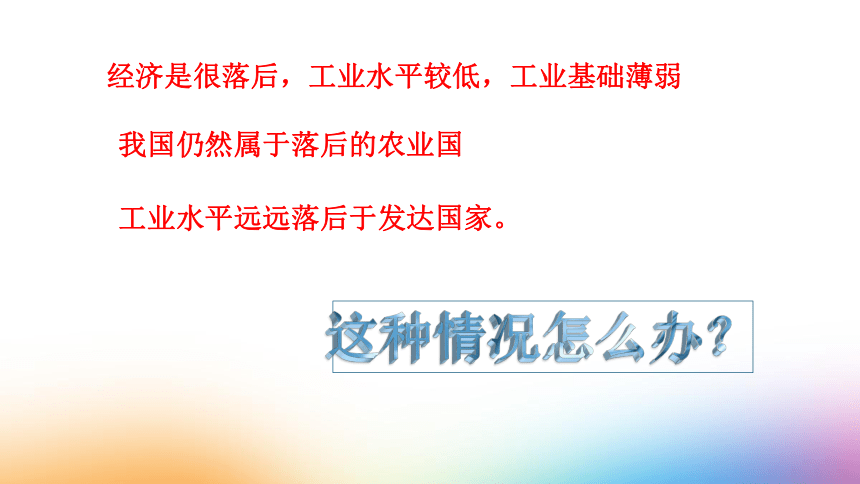 经济是很落后，工业水平较低，工业基础薄弱

我国仍然属于落后的农业国

工业水平远远落后于发达国家。

这种情况怎么办？